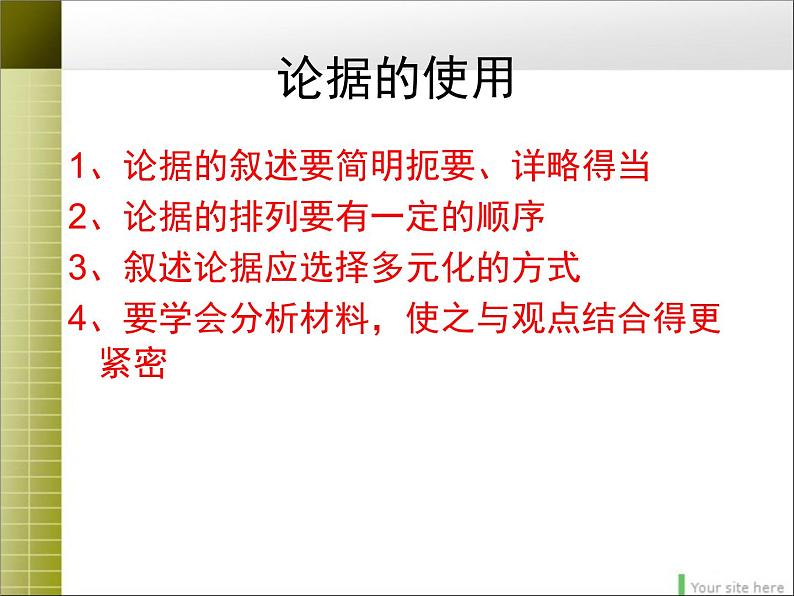 论据的使用

1、论据的叙述要简明扼要、详略得当
2、论据的排列要有一定的顺序
3、叙述论据应选择多元化的方式
4、要学会分析材料，使之与观点结合得更紧密

Your site here